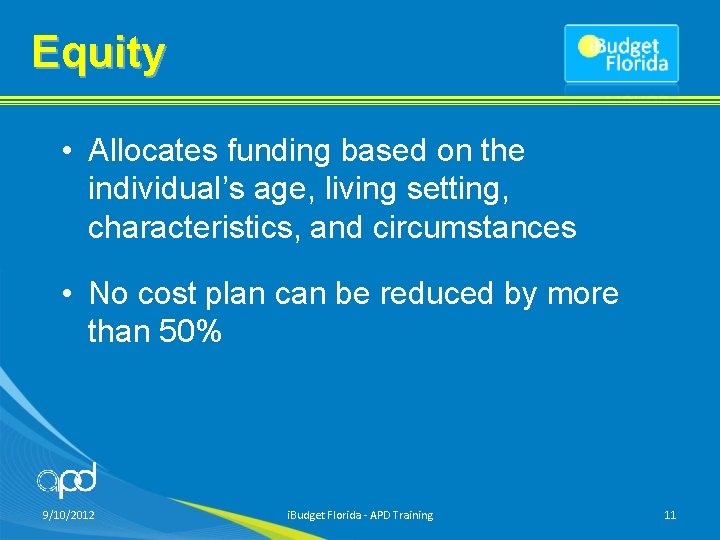 Equity

iBudget
Florida

• Allocates funding based on the individual's age, living setting, characteristics, and circumstances

• No cost plan can be reduced by more than 50%

apd

9/10/2012

iBudget Florida - APD Training

11